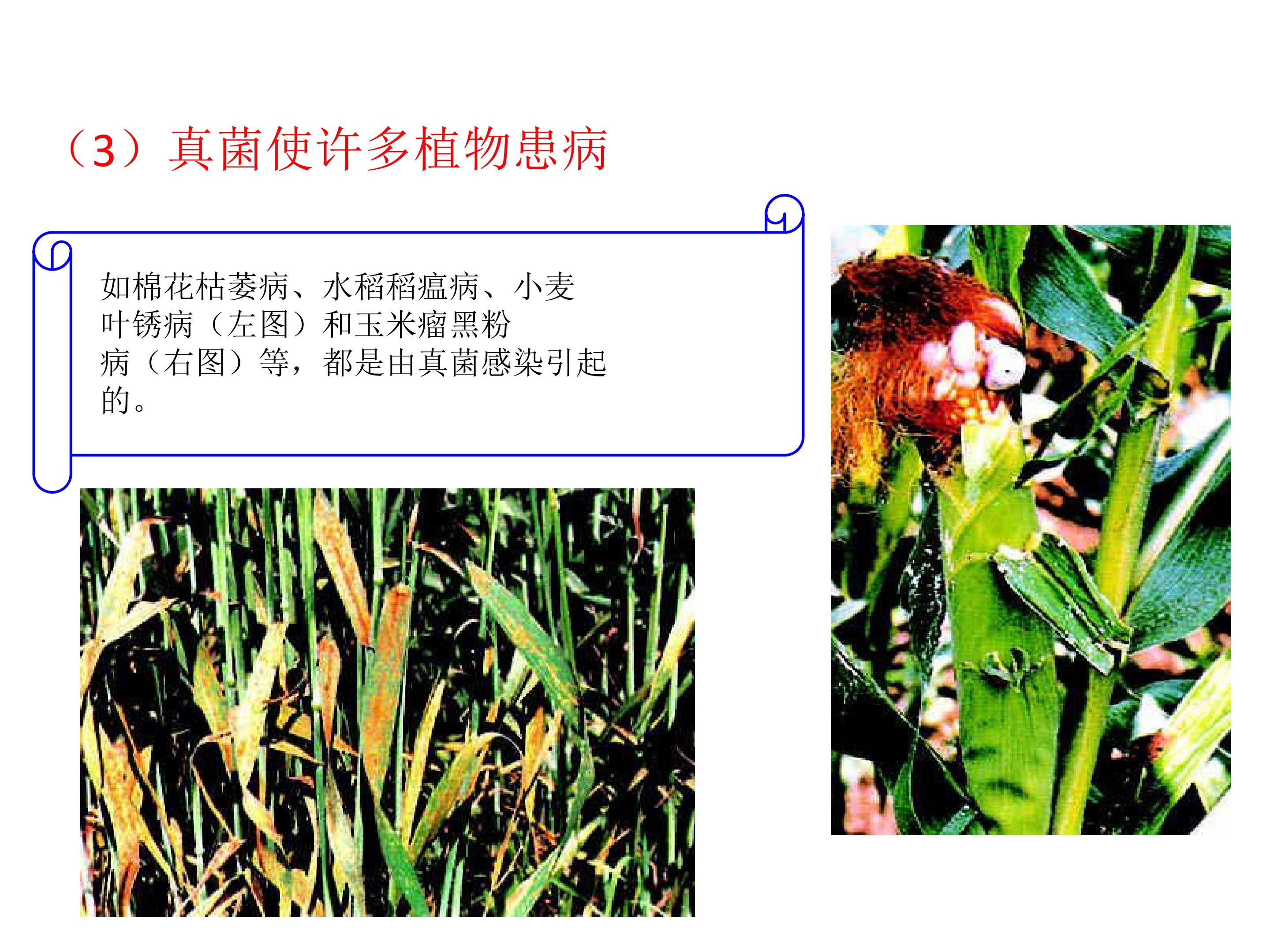 （3）真菌使许多植物患病

如棉花枯萎病、水稻稻瘟病、小麦叶锈病（左图）和玉米瘤黑粉病（右图）等，都是由真菌感染引起的。